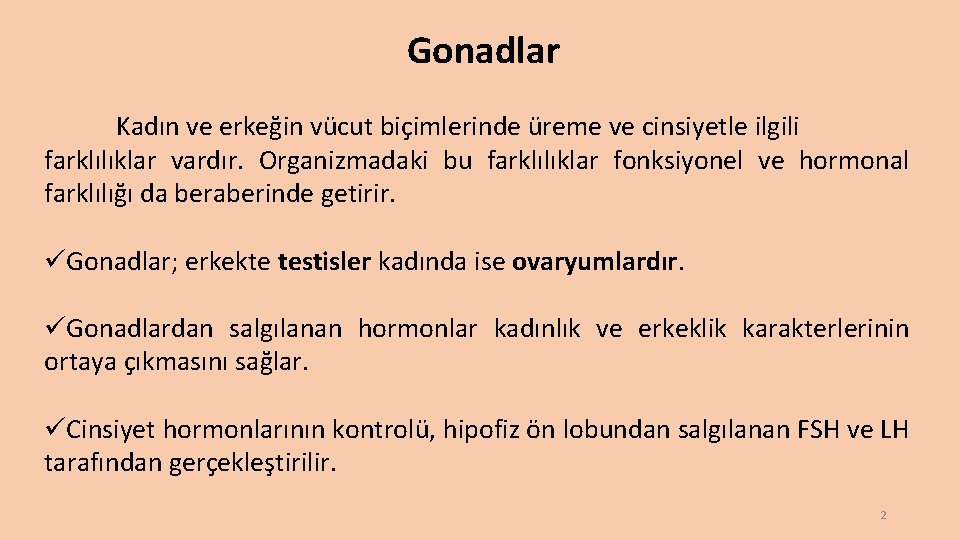 Gonadlar

Kadın ve erkeğin vücut biçimlerinde üreme ve cinsiyetle ilgili farklılıklar vardır. Organizmadaki bu farklılıklar fonksiyonel ve hormonal farklılığı da beraberinde getirir.

✓Gonadlar; erkekte testisler kadında ise ovaryumlardır.

✓Gonadlardan salgılanan hormonlar kadınlık ve erkeklik karakterlerinin ortaya çıkmasını sağlar.

✓Cinsiyet hormonlarının kontrolü, hipofiz ön lobundan salgılanan FSH ve LH tarafından gerçekleştirilir.

2